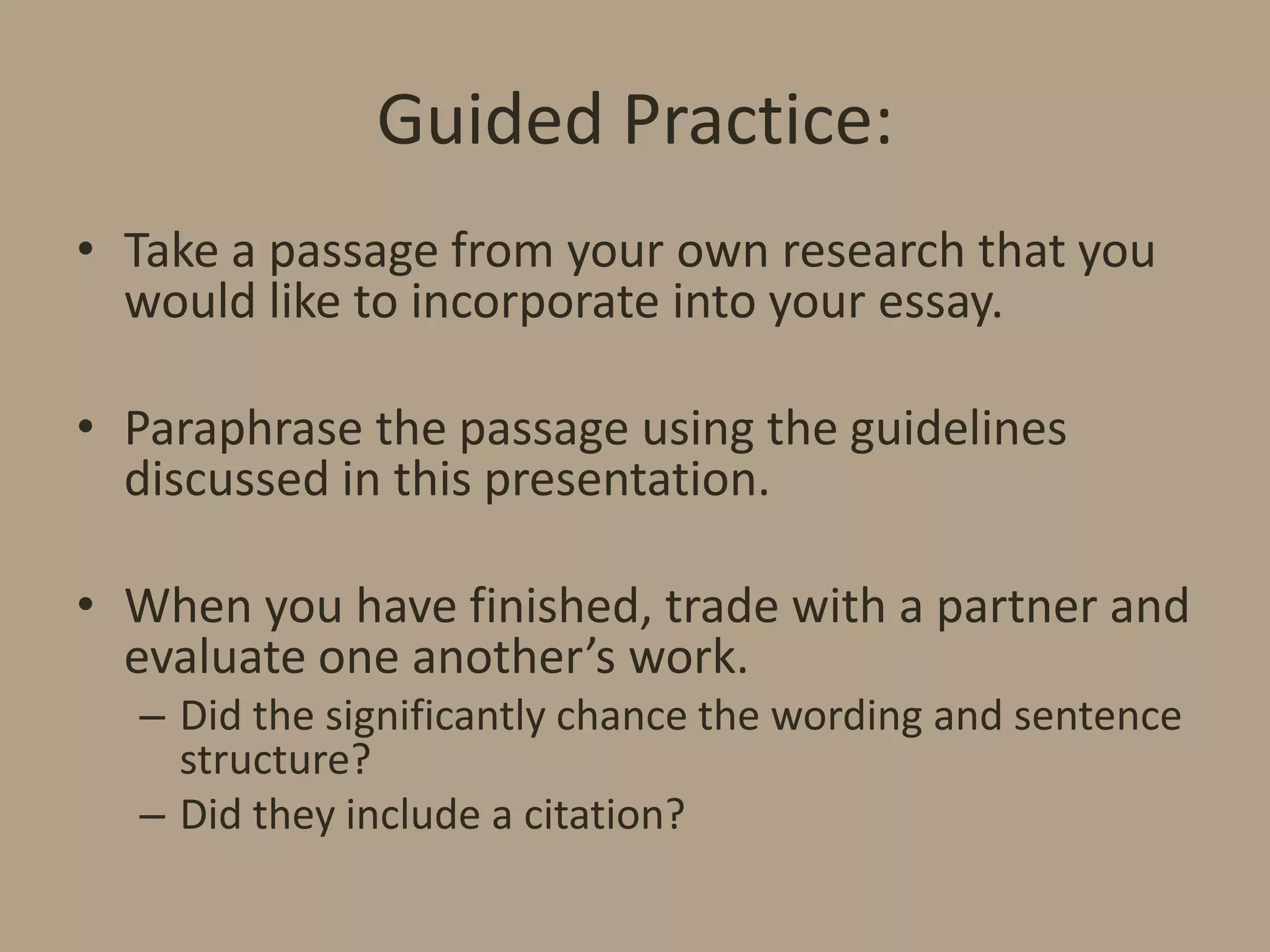 Guided Practice:

• Take a passage from your own research that you would like to incorporate into your essay.

• Paraphrase the passage using the guidelines discussed in this presentation.

• When you have finished, trade with a partner and evaluate one another's work.
– Did the significantly chance the wording and sentence structure?
– Did they include a citation?